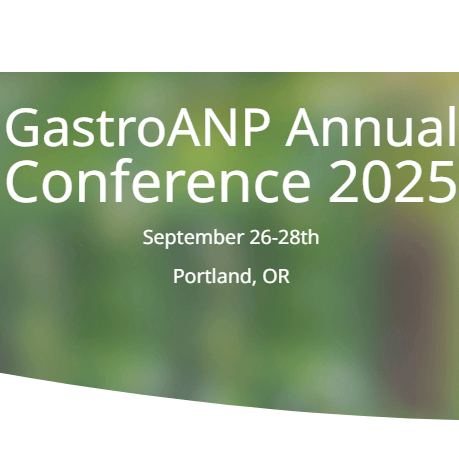 GastroANP Annual Conference 2025

September 26-28th

Portland, OR